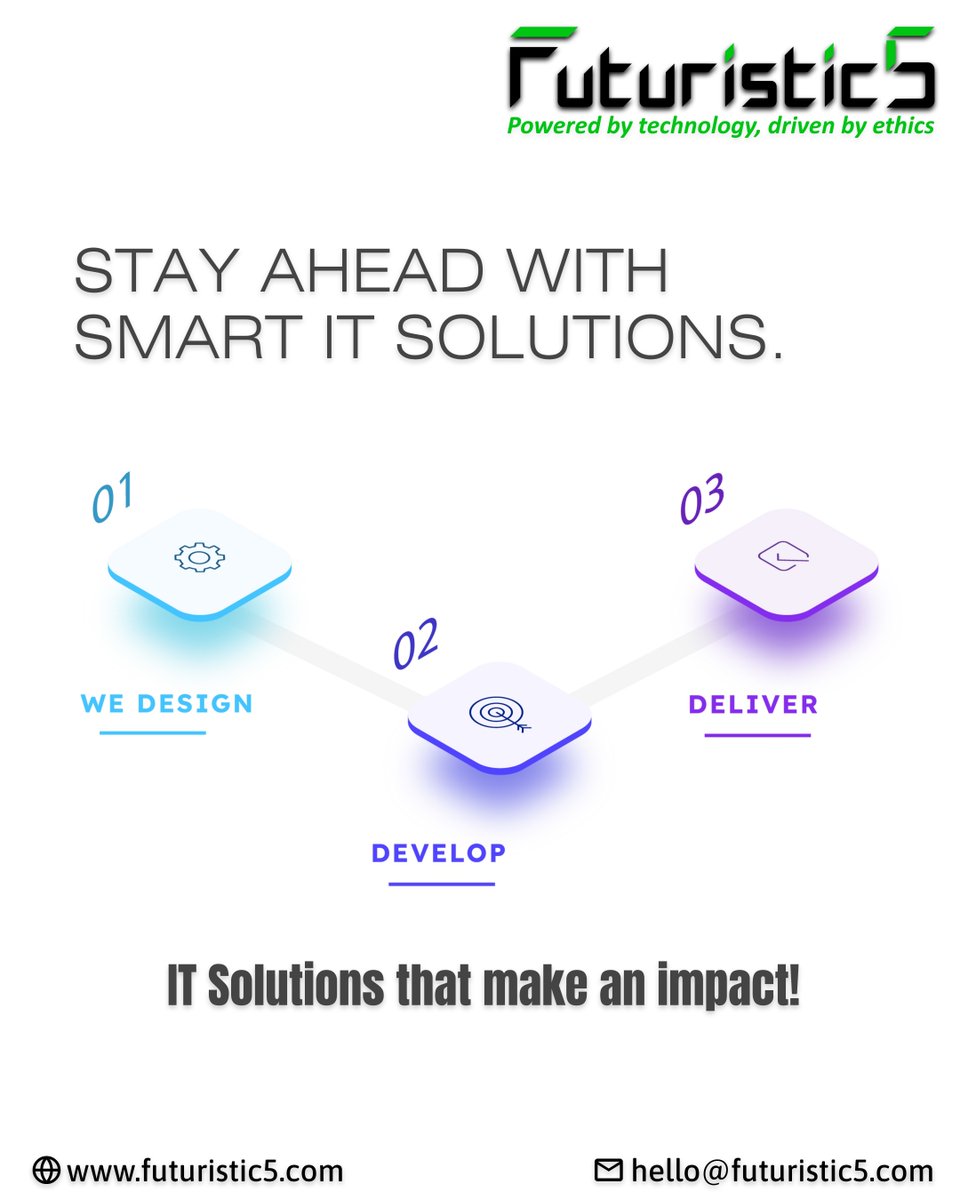 Futuristic5
Powered by technology, driven by ethics

STAY AHEAD WITH SMART IT SOLUTIONS.

01
WE DESIGN

02
DEVELOP

03
DELIVER

IT Solutions that make an impact!

www.futuristic5.com

hello@futuristic5.com